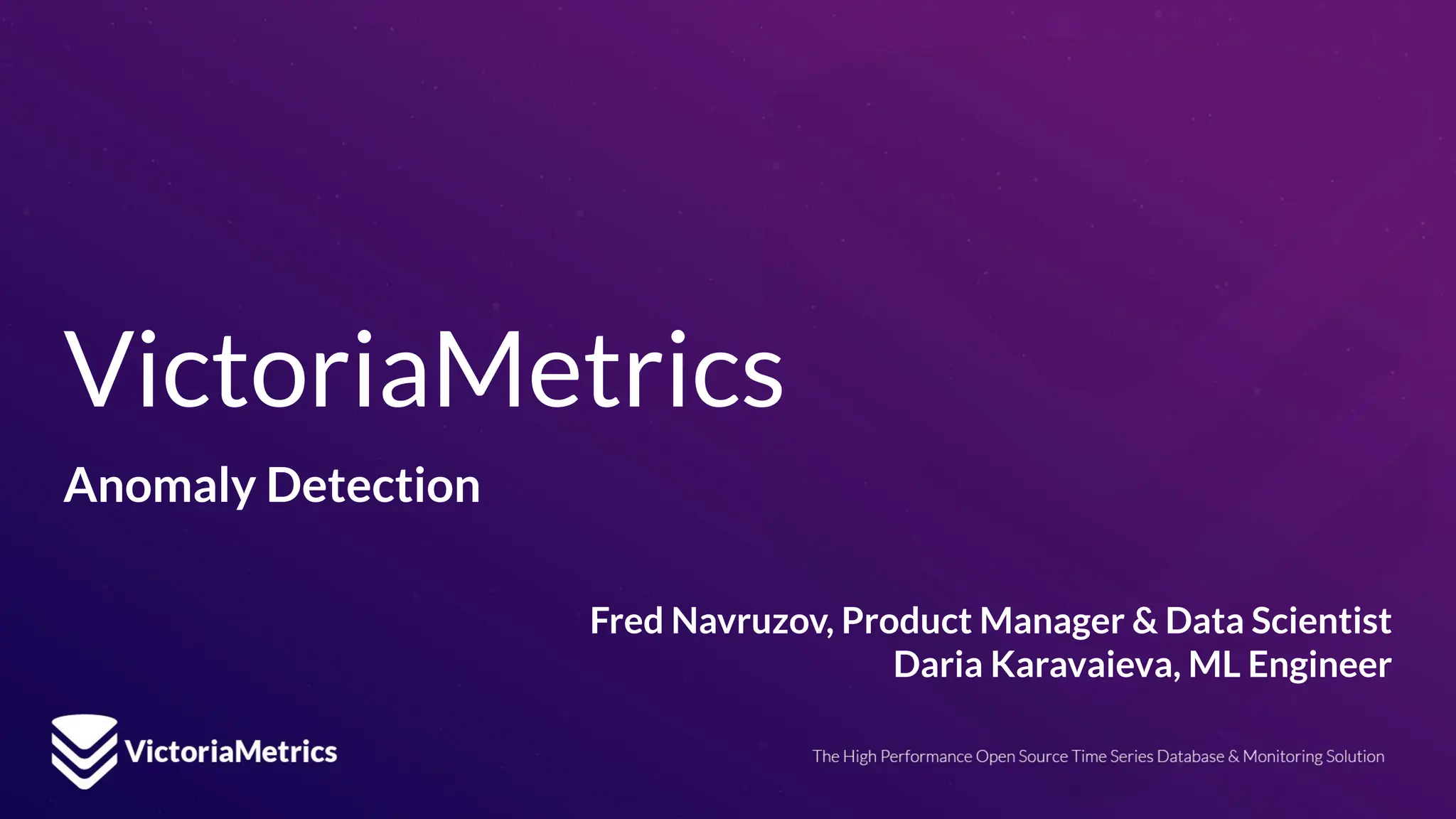 VictoriaMetrics

Anomaly Detection

Fred Navruzov, Product Manager & Data Scientist
Daria Karavaieva, ML Engineer

VictoriaMetrics

The High Performance Open Source Time Series Database & Monitoring Solution